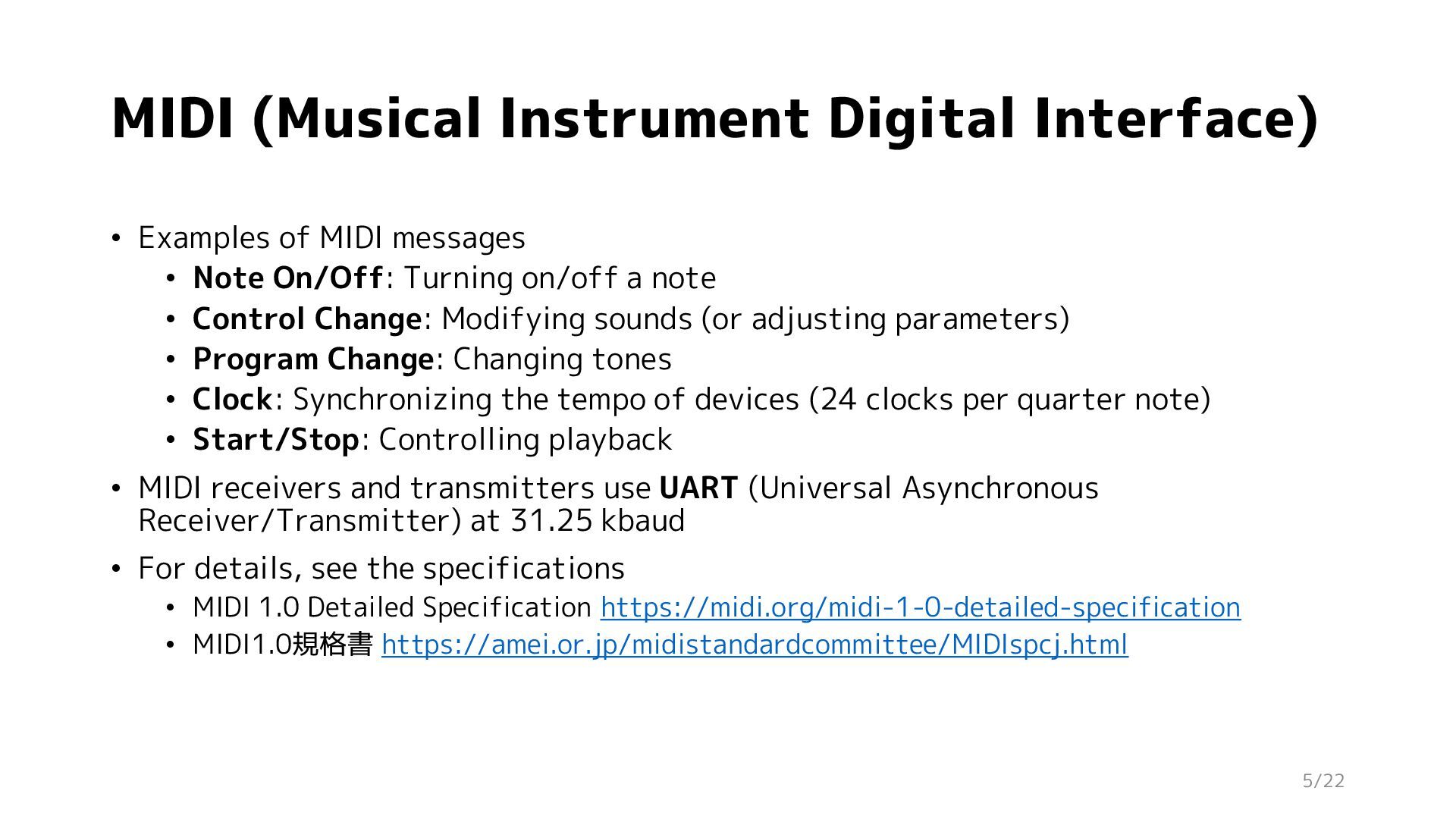 MIDI (Musical Instrument Digital Interface)

• Examples of MIDI messages
  • Note On/Off: Turning on/off a note
  • Control Change: Modifying sounds (or adjusting parameters)
  • Program Change: Changing tones
  • Clock: Synchronizing the tempo of devices (24 clocks per quarter note)
  • Start/Stop: Controlling playback

• MIDI receivers and transmitters use UART (Universal Asynchronous Receiver/Transmitter) at 31.25 kbaud

• For details, see the specifications
  • MIDI 1.0 Detailed Specification https://midi.org/midi-1-0-detailed-specification
  • MIDI1.0規格書 https://amei.or.jp/midistandardcommittee/MIDIspcj.html

5/22